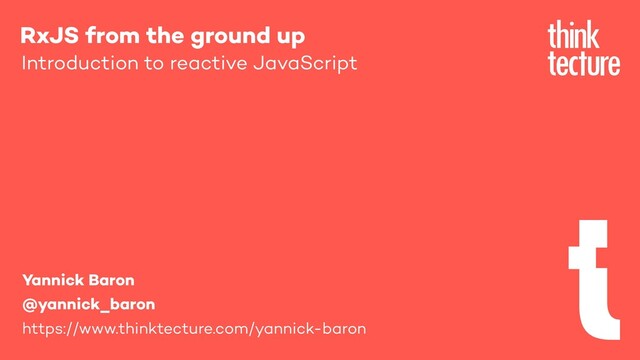 RxJS from the ground up
Introduction to reactive JavaScript

think
tecture

Yannick Baron
@yannick_baron
https://www.thinktecture.com/yannick-baron

t